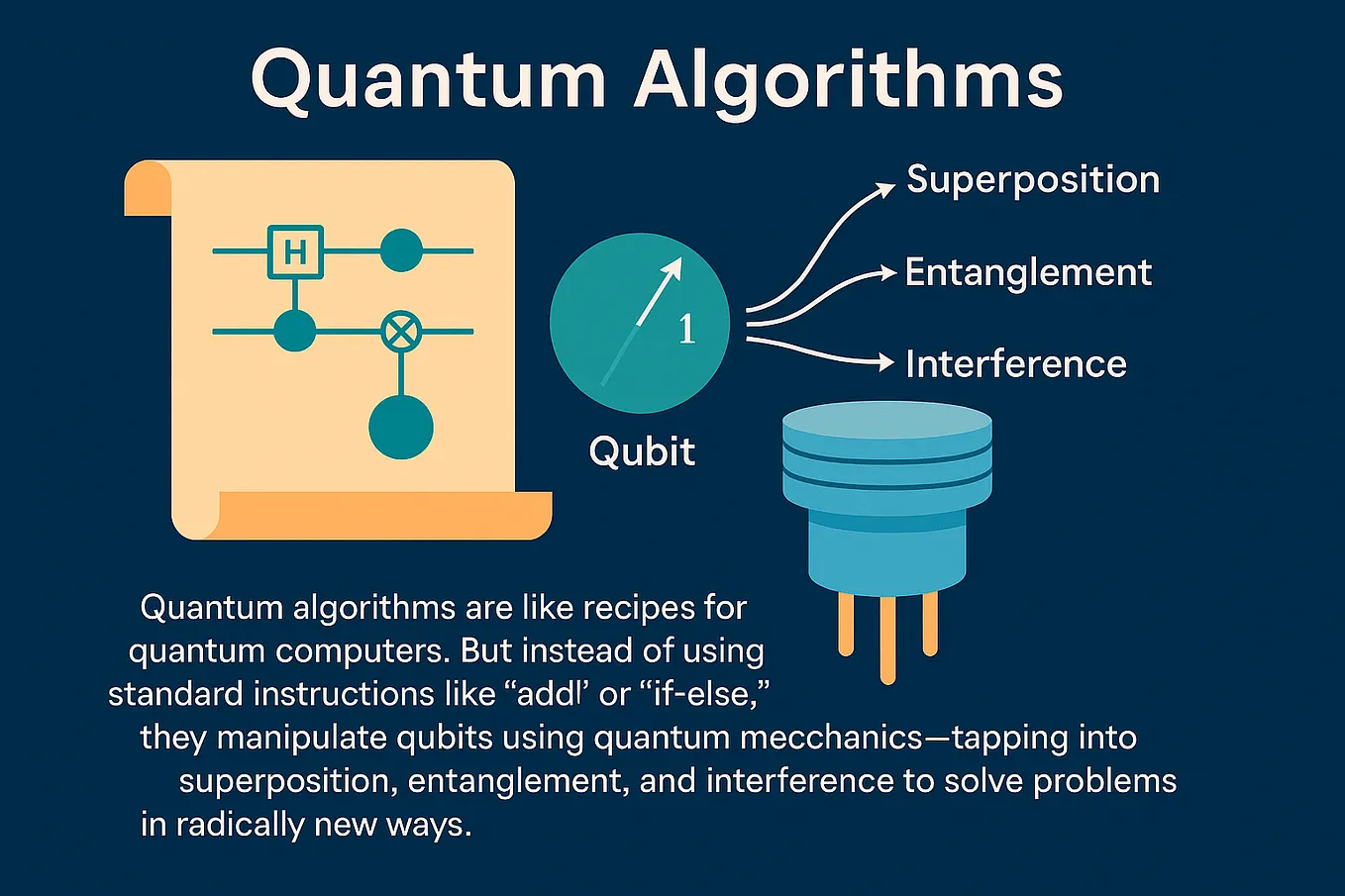 Quantum Algorithms

H

1

Qubit

Superposition

Entanglement

Interference

Quantum algorithms are like recipes for quantum computers. But instead of using standard instructions like “addl’ or “if-else,” they manipulate qubits using quantum mecchanics—tapping into superposition, entanglement, and interference to solve problems in radically new ways.